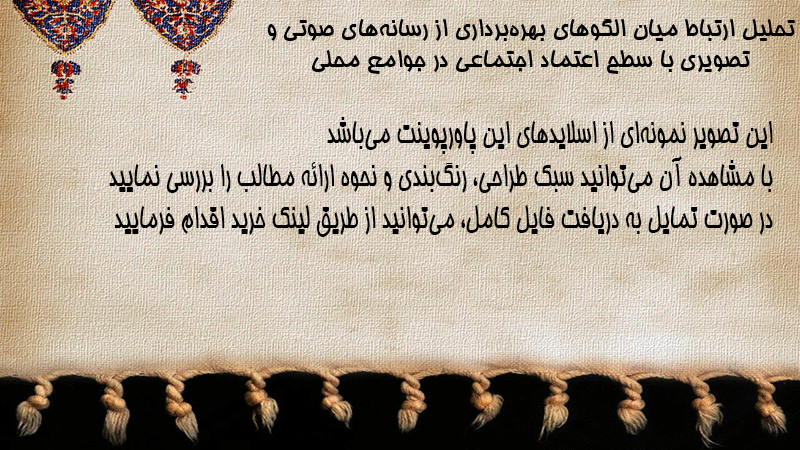 تحلیل ارتباط میان الگوهای بهره‌برداری از رسانه‌های صوتی و تصویری با سطح اعتماد اجتماعی در جوامع محلی

این تصویر نمونه‌ای از اسلایدهای این پاورپوینت می‌باشد
با مشاهده آن می‌توانید سبک طراحی، رنگ‌بندی و نحوه ارائه مطالب را بررسی نمایید
در صورت تمایل به دریافت فایل کامل، می‌توانید از طریق لینک خرید اقدام فرمایید